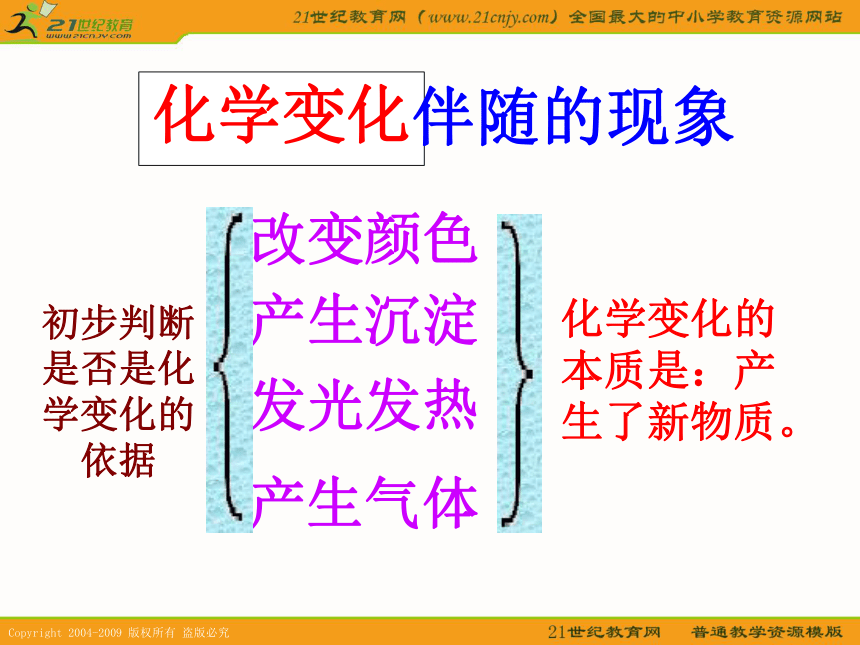 21世纪教育
www.21cnjy.com
21世纪教育网（www.21cnjy.com）全国最大的中小学教育资源网站

化学变化伴随的现象

初步判断是否是化学变化的依据

改变颜色
产生沉淀
发光发热
产生气体

化学变化的本质是：产生了新物质。

Copyright 2004-2009 版权所有 盗版必究
21世纪教育网 普通教学资源模版